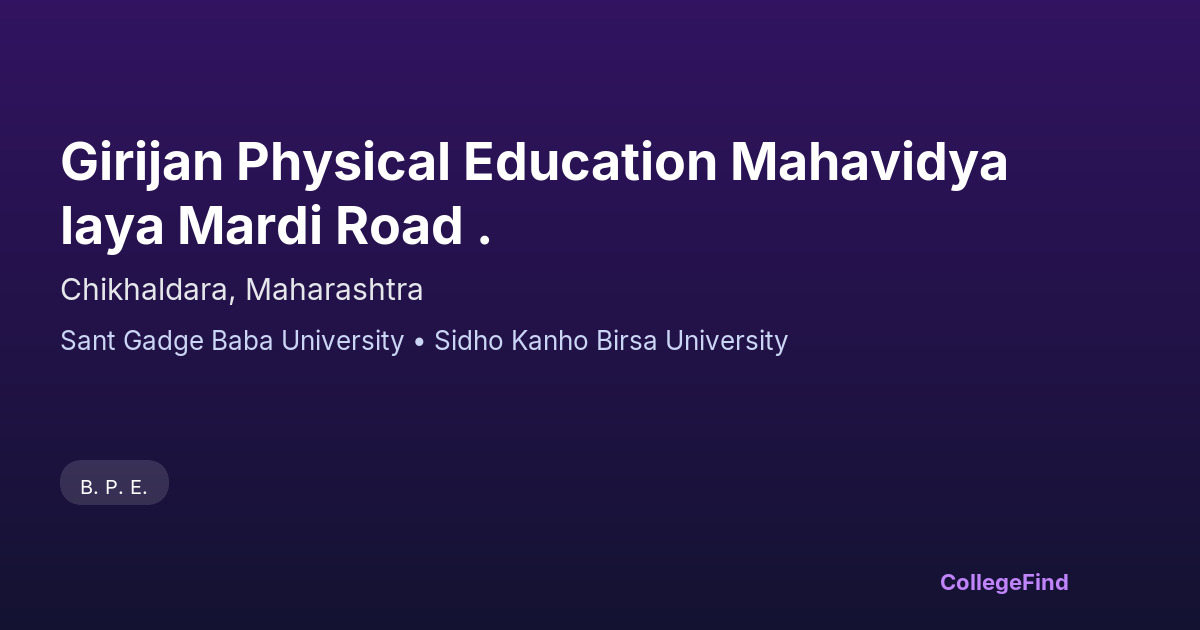 Girijan Physical Education Mahavidya laya Mardi Road .

Chikhaldara, Maharashtra

Sant Gadge Baba University • Sidho Kanho Birsa University

B. P. E.

CollegeFind